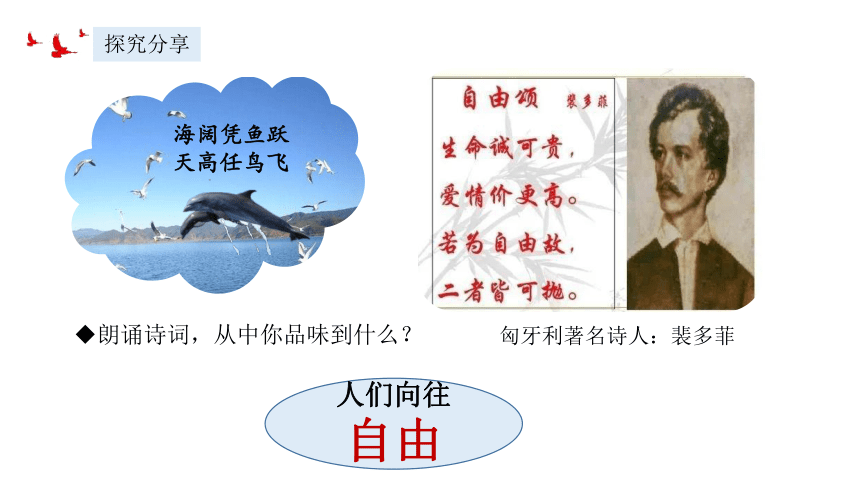 探究分享

海阔凭鱼跃
天高任鸟飞

自由颂 裴多菲
生命诚可贵，
爱情价更高。
若为自由故，
二者皆可抛。

◆朗诵诗词，从中你品味到什么？

匈牙利著名诗人：裴多菲

人们向往
自由